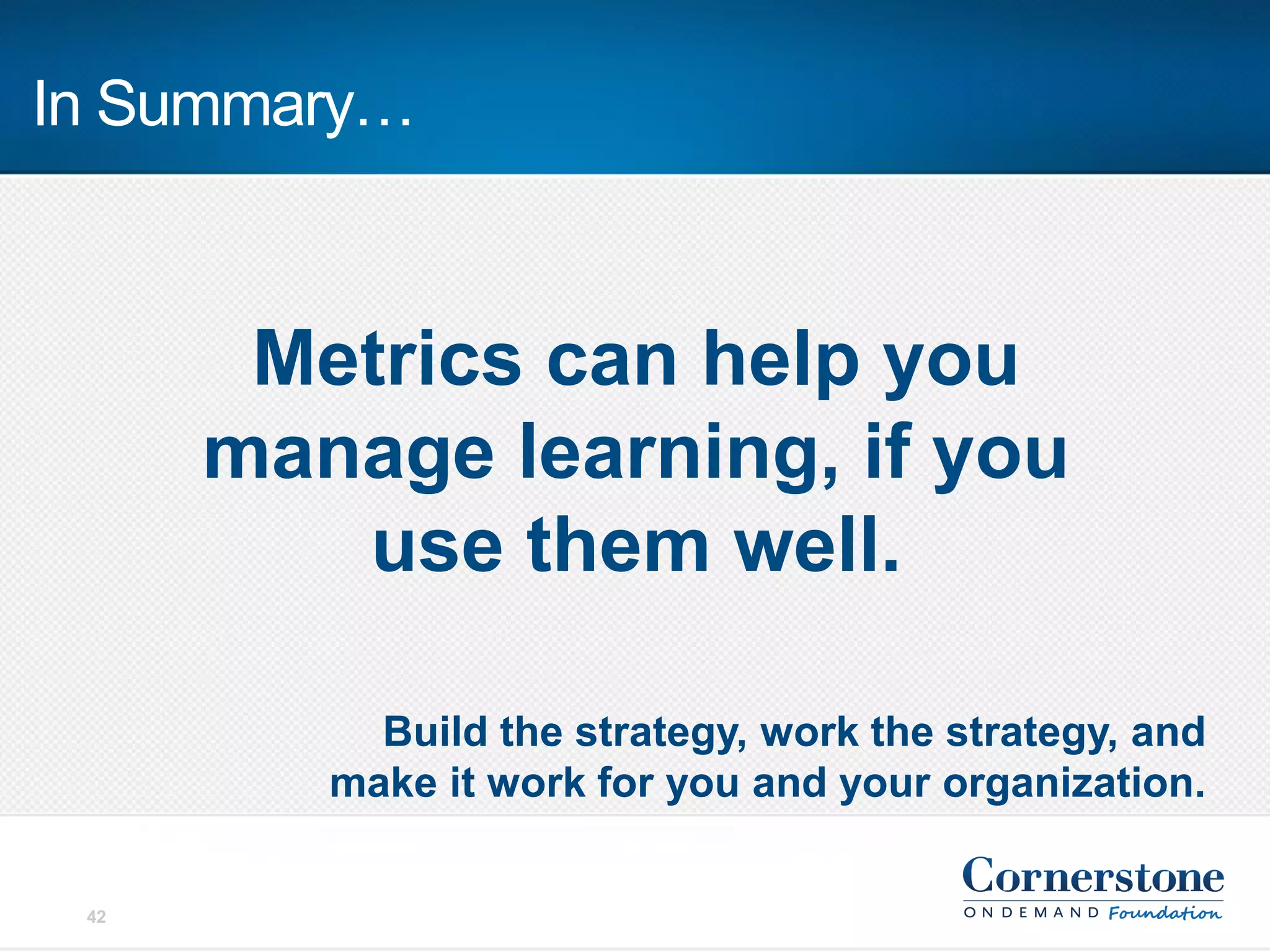 In Summary…

Metrics can help you manage learning, if you use them well.

Build the strategy, work the strategy, and make it work for you and your organization.

42

Cornerstone
ONDEMAND Foundation